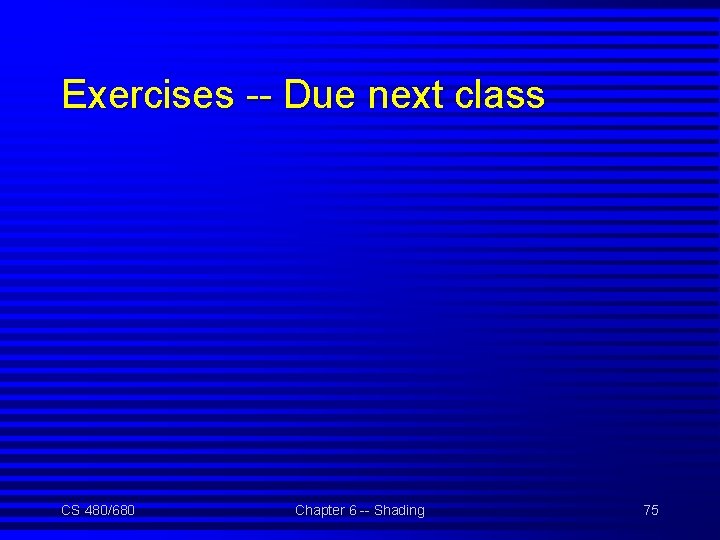 Exercises -- Due next class

CS 480/680

Chapter 6 -- Shading

75